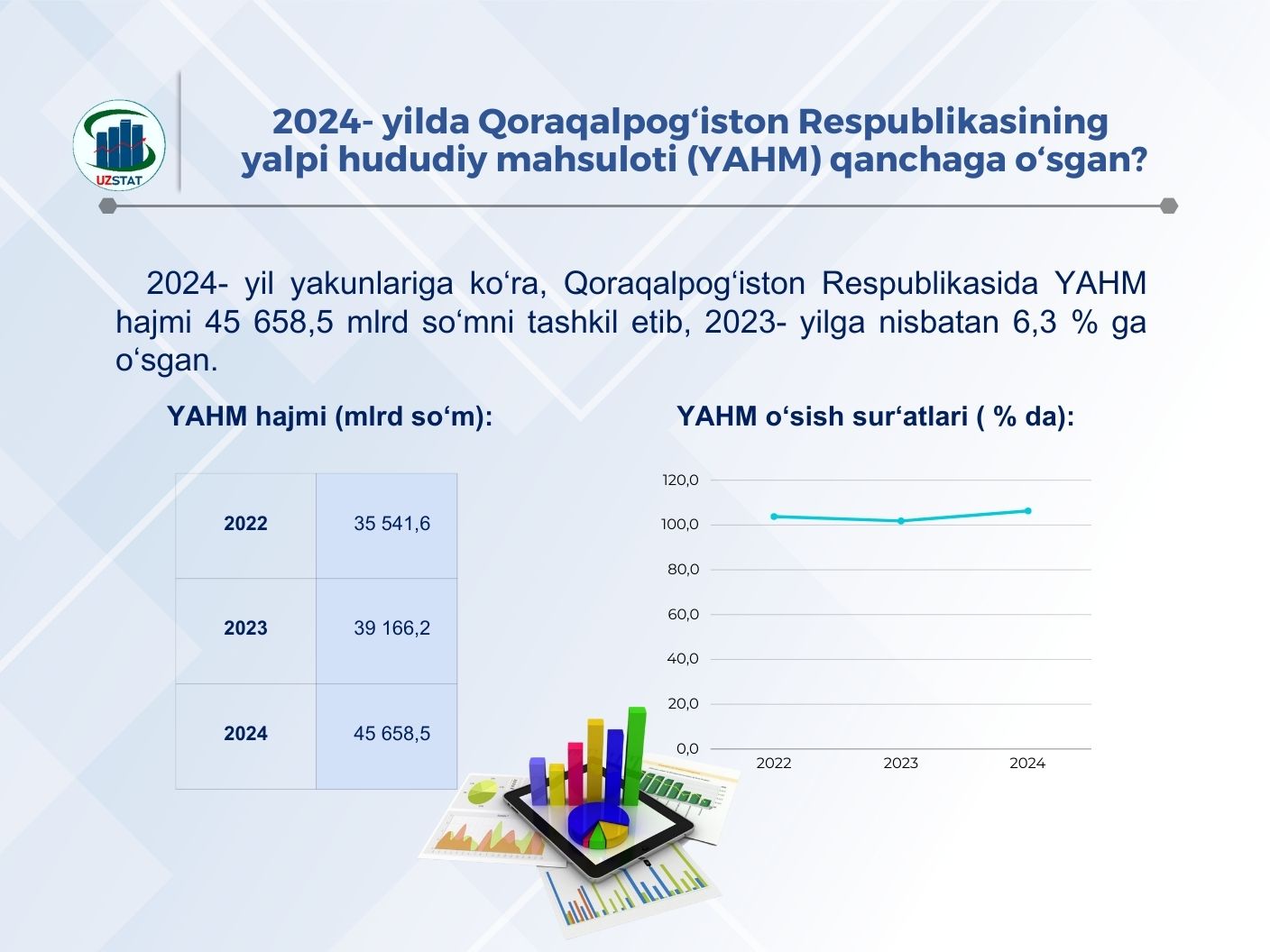 UZSTAT

2024- yilda Qoraqalpog‘iston Respublikasining yalpi hududiy mahsuloti (YAHM) qanchaga o‘sgan?

2024- yil yakunlariga ko‘ra, Qoraqalpog‘iston Respublikasida YAHM hajmi 45 658,5 mlrd so‘mni tashkil etib, 2023- yilga nisbatan 6,3 % ga o‘sgan.

YAHM hajmi (mlrd so‘m):

| 2022 | 35 541,6 |
|---|---|
| 2023 | 39 166,2 |
| 2024 | 45 658,5 |

YAHM o‘sish sur‘atlari ( % da):

120,0
100,0
80,0
60,0
40,0
20,0
0,0
2022
2023
2024